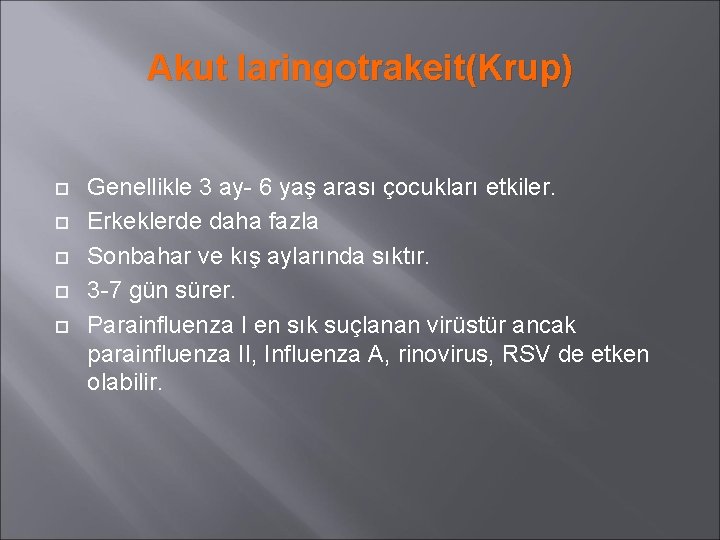 Akut laringotrakeit(Krup)

Genellikle 3 ay- 6 yaş arası çocukları etkiler.
Erkeklerde daha fazla
Sonbahar ve kış aylarında sıktır.
3-7 gün sürer.
Parainfluenza I en sık suçlanan virüstür ancak parainfluenza II, Influenza A, rinovirus, RSV de etken olabilir.